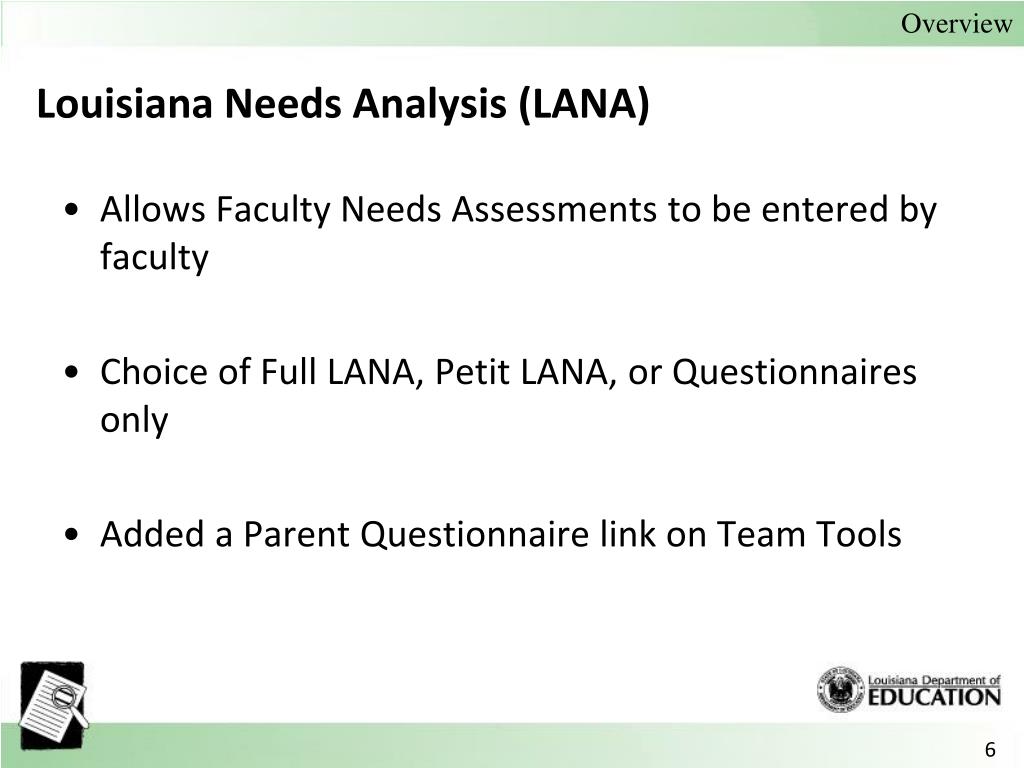 Overview

Louisiana Needs Analysis (LANA)

• Allows Faculty Needs Assessments to be entered by faculty

• Choice of Full LANA, Petit LANA, or Questionnaires only

• Added a Parent Questionnaire link on Team Tools

Louisiana Department of EDUCATION

6